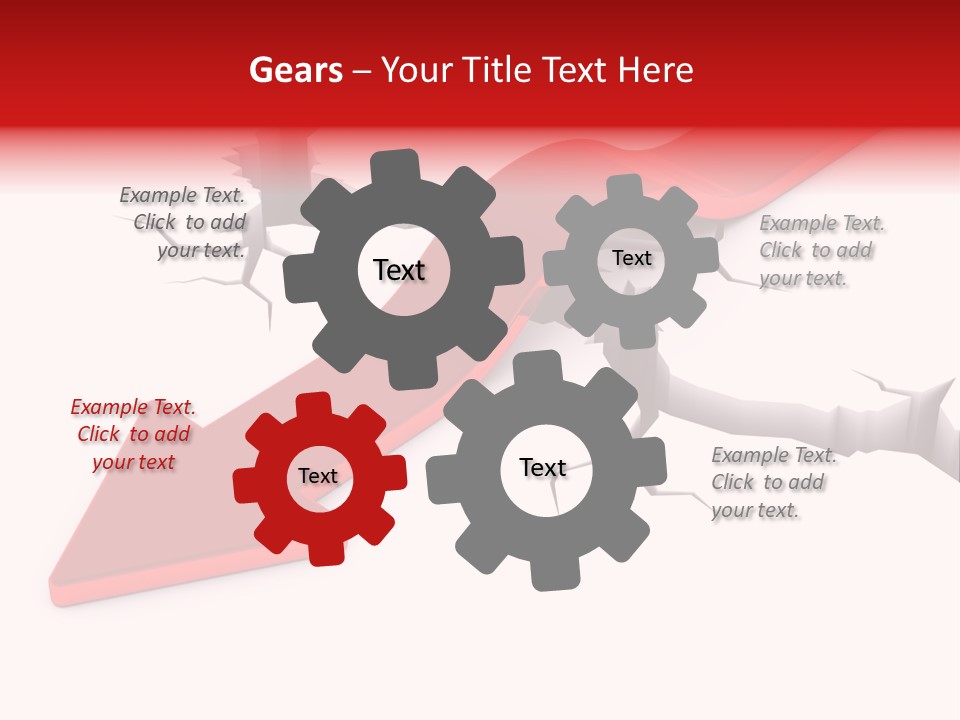 Gears – Your Title Text Here

Example Text. Click to add your text.

Text

Text

Example Text. Click to add your text.

Example Text. Click to add your text

Text

Text

Example Text. Click to add your text.